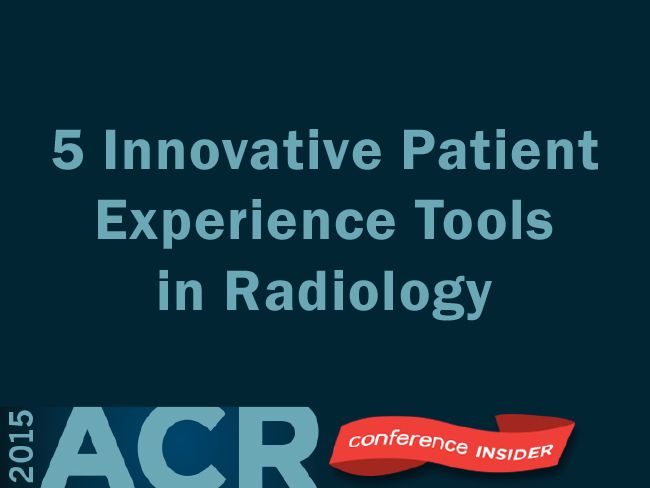 5 Innovative Patient Experience Tools in Radiology

2015 ACR conference INSIDER